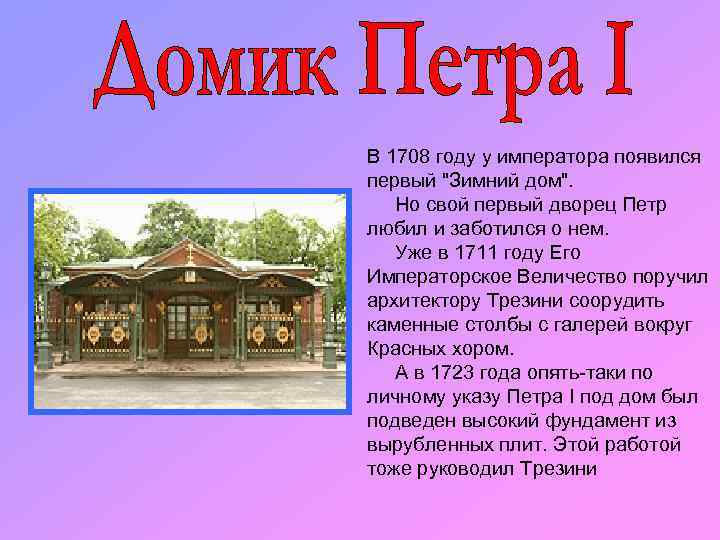 Домик Петра I

В 1708 году у императора появился первый "Зимний дом".

Но свой первый дворец Петр любил и заботился о нем.

Уже в 1711 году Его Императорское Величество поручил архитектору Трезини соорудить каменные столбы с галерей вокруг Красных хором.

А в 1723 года опять-таки по личному указу Петра I под дом был подведен высокий фундамент из вырубленных плит. Этой работой тоже руководил Трезини